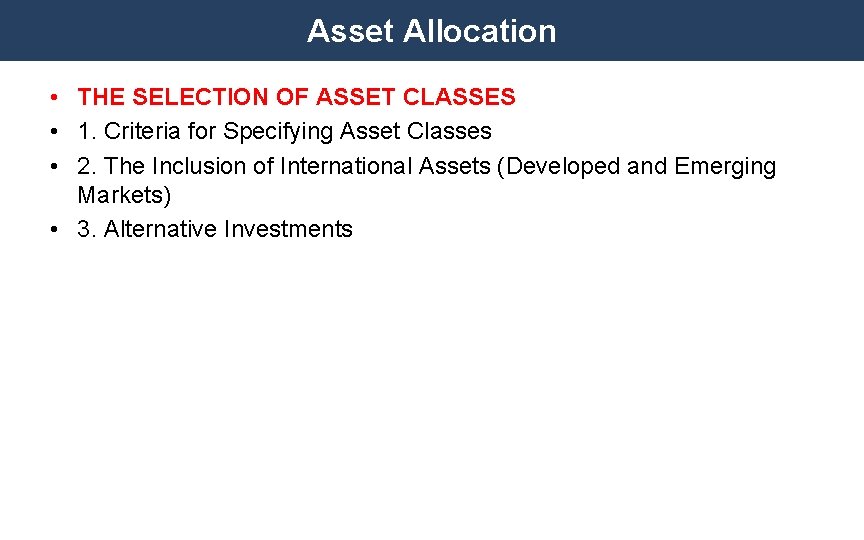 Asset Allocation

• THE SELECTION OF ASSET CLASSES
• 1. Criteria for Specifying Asset Classes
• 2. The Inclusion of International Assets (Developed and Emerging Markets)
• 3. Alternative Investments